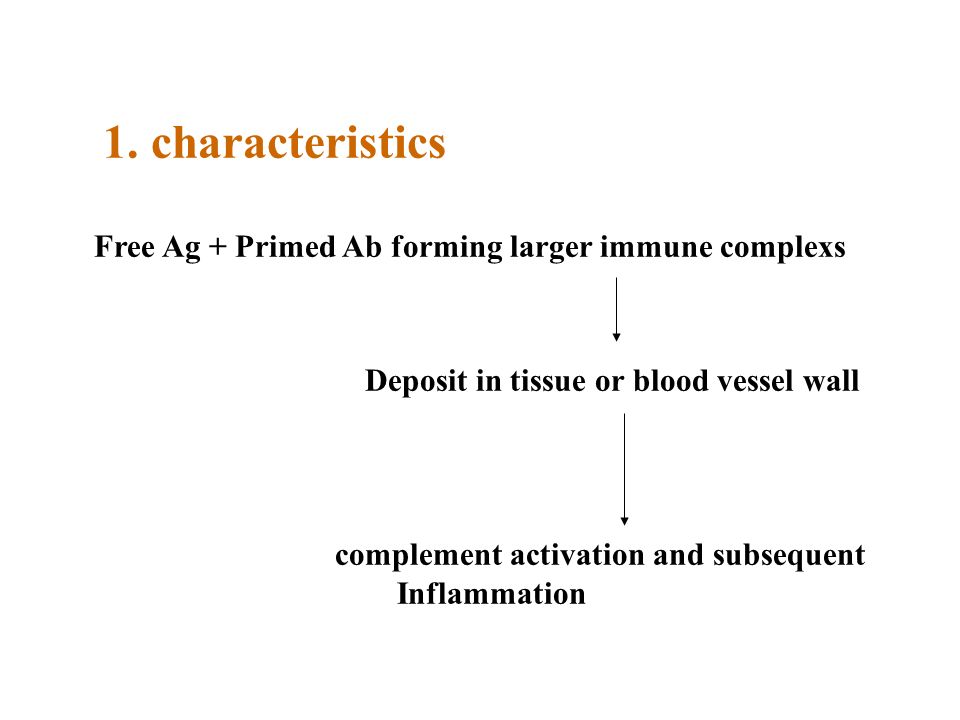 1. characteristics

Free Ag + Primed Ab forming larger immune complexs

Deposit in tissue or blood vessel wall

complement activation and subsequent Inflammation